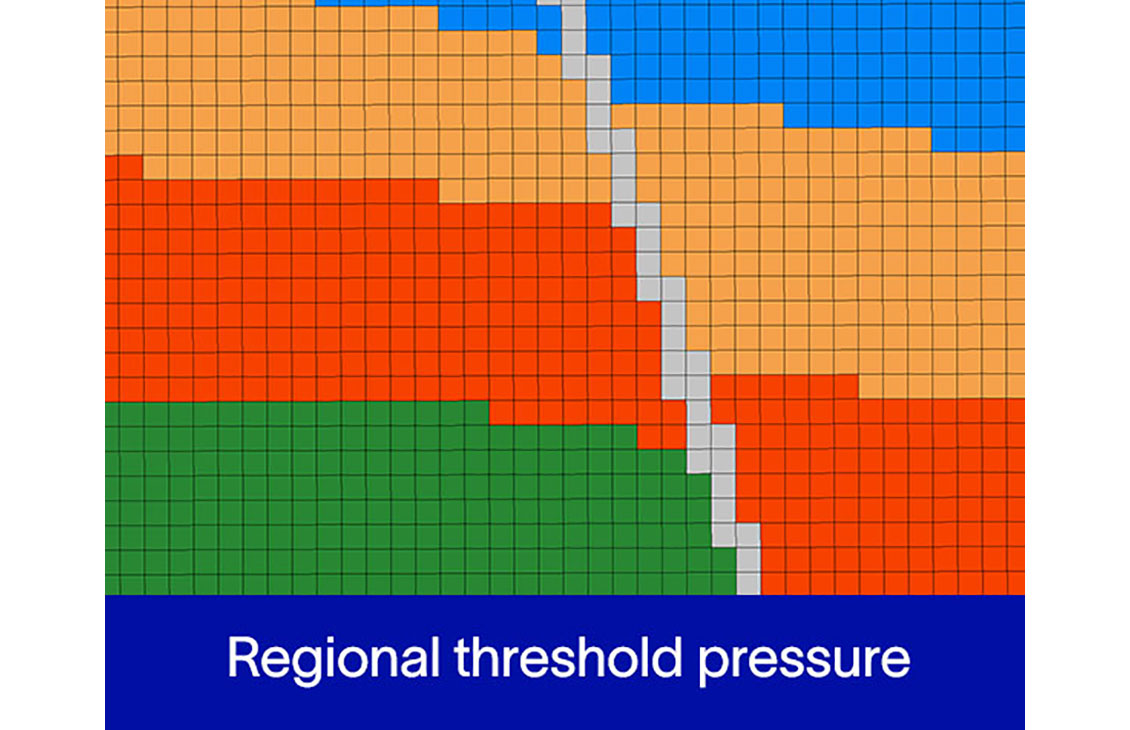 Regional threshold pressure